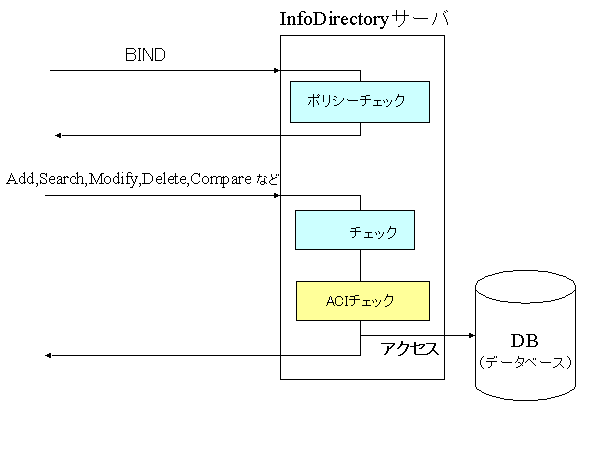 InfoDirectoryサーバ

BIND

ポリシーチェック

Add,Search,Modify,Delete,Compare など

チェック

ACIチェック

アクセス

DB
（データベース）